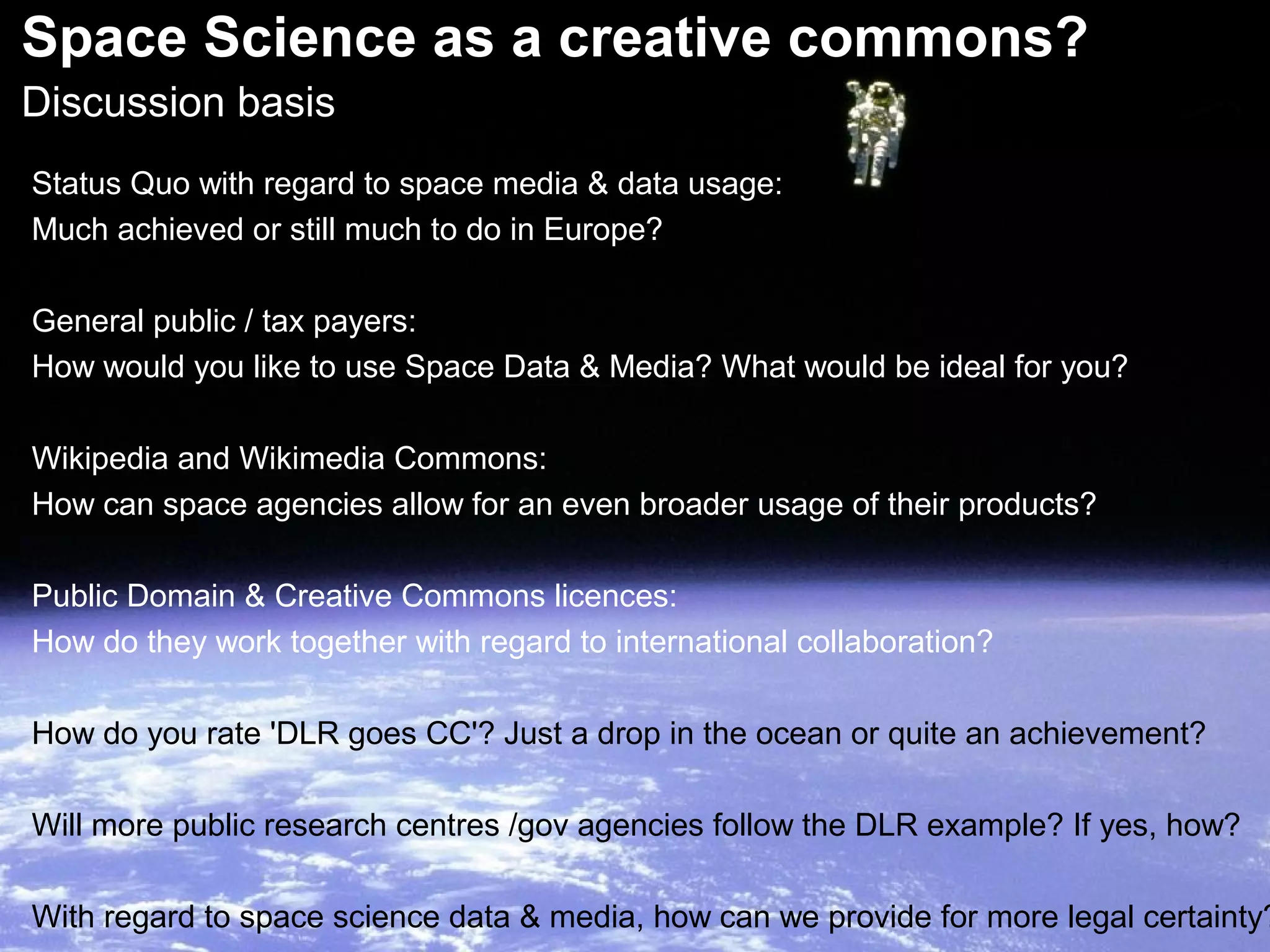 Space Science as a creative commons?
Discussion basis

Status Quo with regard to space media & data usage:
Much achieved or still much to do in Europe?

General public / tax payers:
How would you like to use Space Data & Media? What would be ideal for you?

Wikipedia and Wikimedia Commons:
How can space agencies allow for an even broader usage of their products?

Public Domain & Creative Commons licences:
How do they work together with regard to international collaboration?

How do you rate 'DLR goes CC'? Just a drop in the ocean or quite an achievement?

Will more public research centres /gov agencies follow the DLR example? If yes, how?

With regard to space science data & media, how can we provide for more legal certainty?